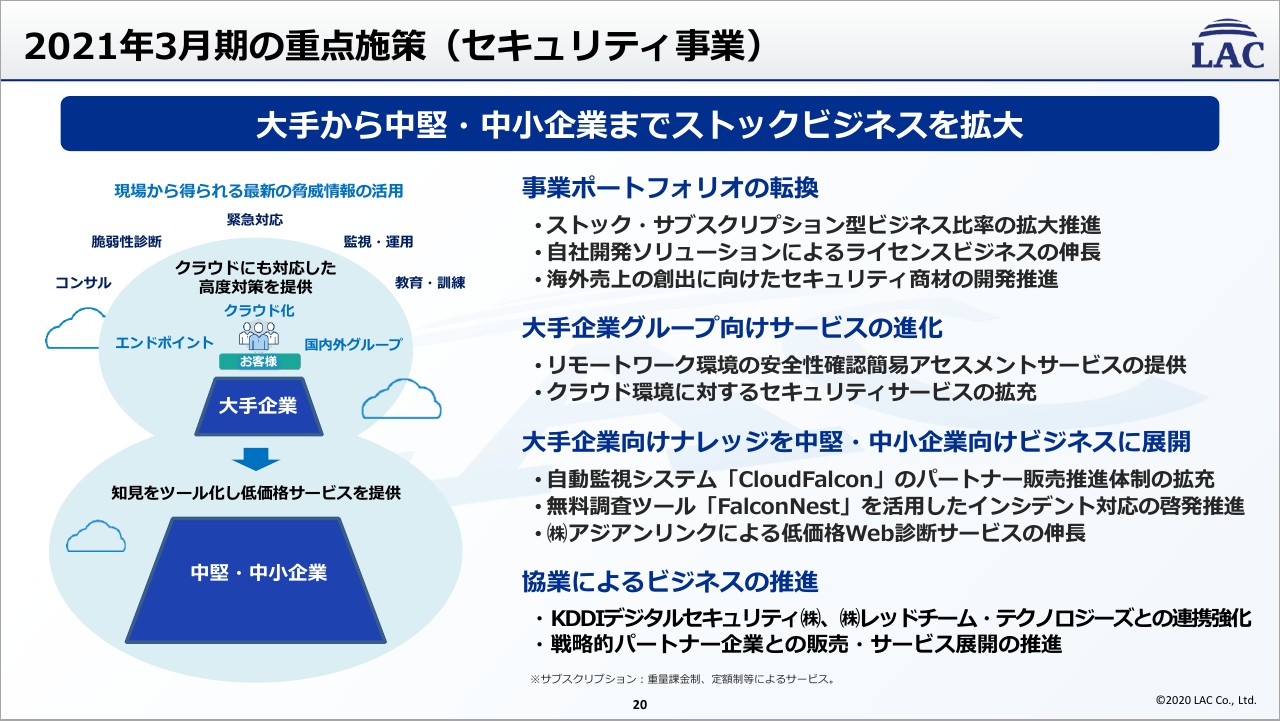 2021年3月期の重点施策（セキュリティ事業）

LAC

大手から中堅・中小企業までストックビジネスを拡大

現場から得られる最新の脅威情報の活用

緊急対応
脆弱性診断
監視・運用
コンサル
教育・訓練
クラウドにも対応した高度対策を提供
クラウド化
エンドポイント
国内外グループ
お客様
大手企業

知見をツール化し低価格サービスを提供

中堅・中小企業

事業ポートフォリオの転換
・ストック・サブスクリプション型ビジネス比率の拡大推進
・自社開発ソリューションによるライセンスビジネスの伸長
・海外売上の創出に向けたセキュリティ商材の開発推進

大手企業グループ向けサービスの進化
・リモートワーク環境の安全性確認簡易アセスメントサービスの提供
・クラウド環境に対するセキュリティサービスの拡充

大手企業向けナレッジを中堅・中小企業向けビジネスに展開
・自動監視システム「CloudFalcon」のパートナー販売推進体制の拡充
・無料調査ツール「FalconNest」を活用したインシデント対応の啓発推進
・㈱アジアンリンクによる低価格Web診断サービスの伸長

協業によるビジネスの推進
・KDDIデジタルセキュリティ㈱、㈱レッドチーム・テクノロジーズとの連携強化
・戦略的パートナー企業との販売・サービス展開の推進

※サブスクリプション：重量課金制、定額制等によるサービス。

20

©2020 LAC Co., Ltd.